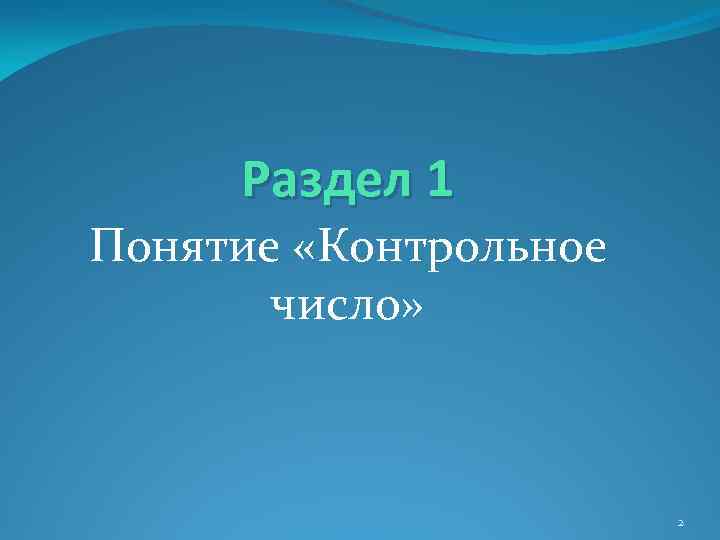 Раздел 1

Понятие «Контрольное число»

2